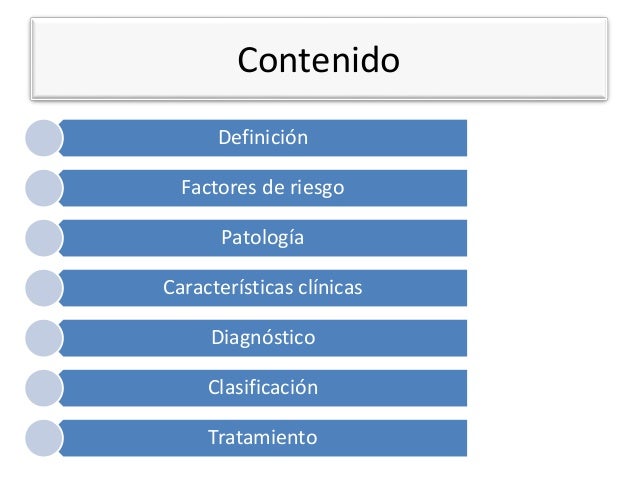 Contenido

Definición

Factores de riesgo

Patología

Características clínicas

Diagnóstico

Clasificación

Tratamiento